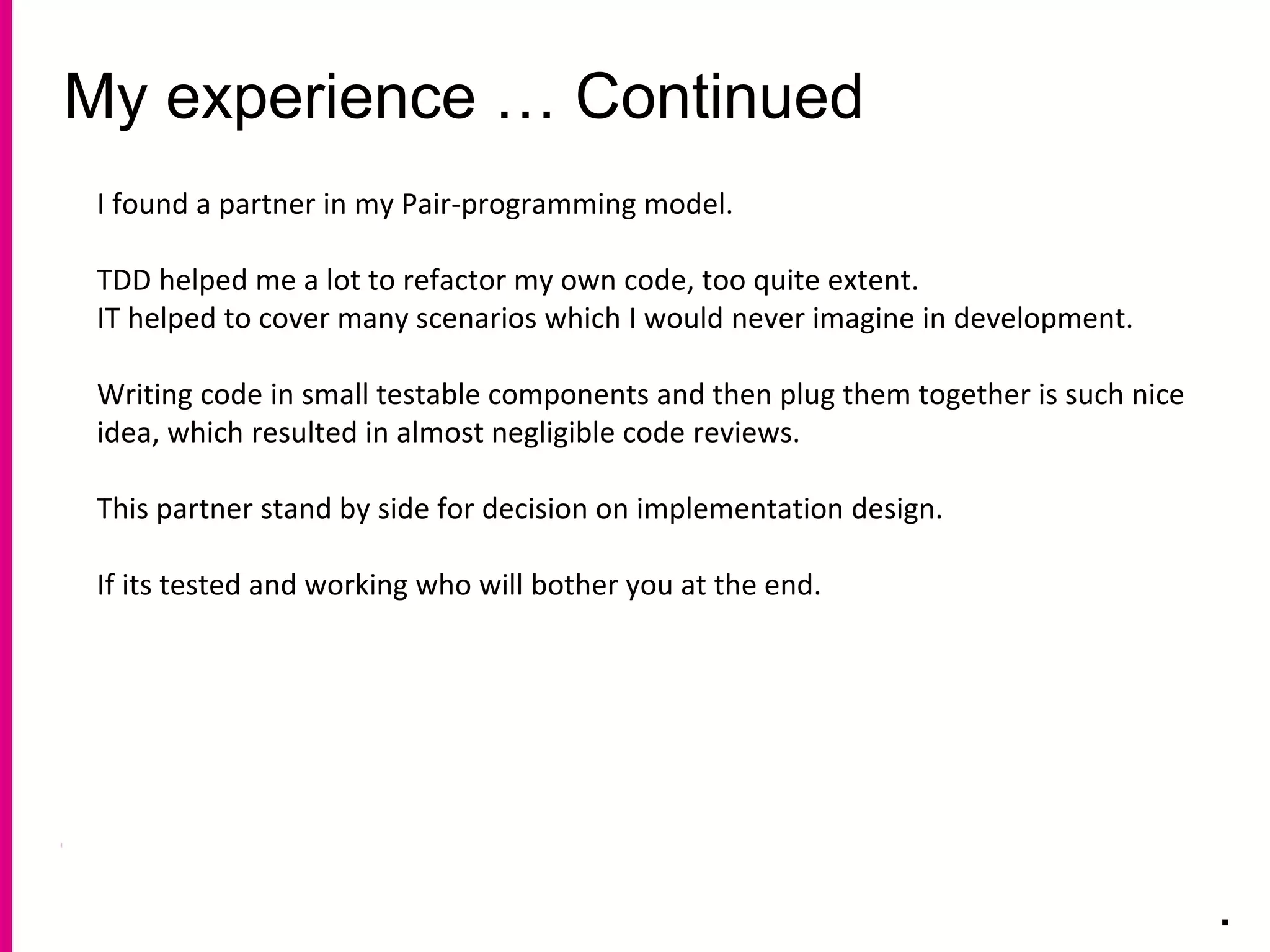 My experience … Continued

I found a partner in my Pair-programming model.

TDD helped me a lot to refactor my own code, too quite extent.
IT helped to cover many scenarios which I would never imagine in development.

Writing code in small testable components and then plug them together is such nice idea, which resulted in almost negligible code reviews.

This partner stand by side for decision on implementation design.

If its tested and working who will bother you at the end.